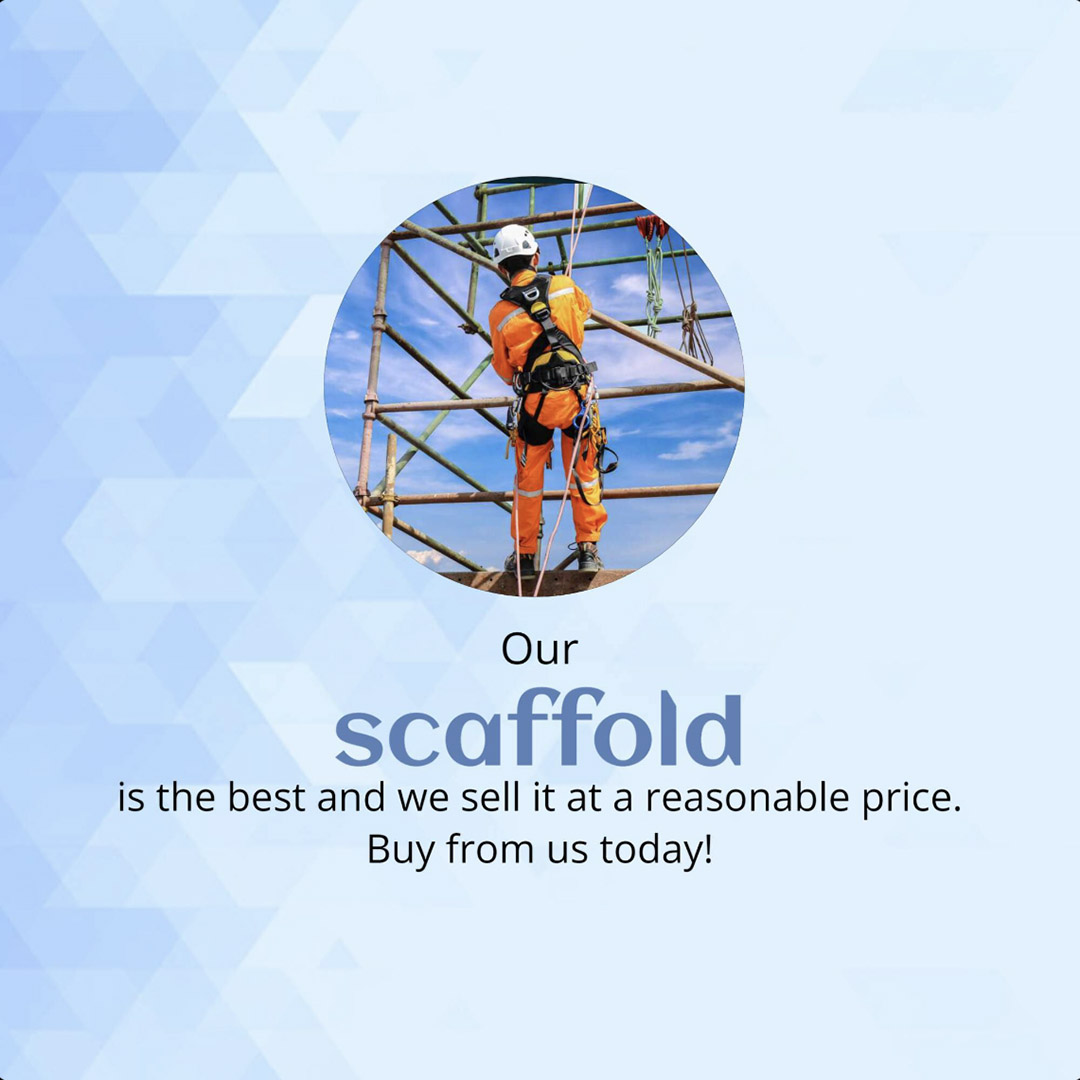 Our
scaffold
is the best and we sell it at a reasonable price.
Buy from us today!